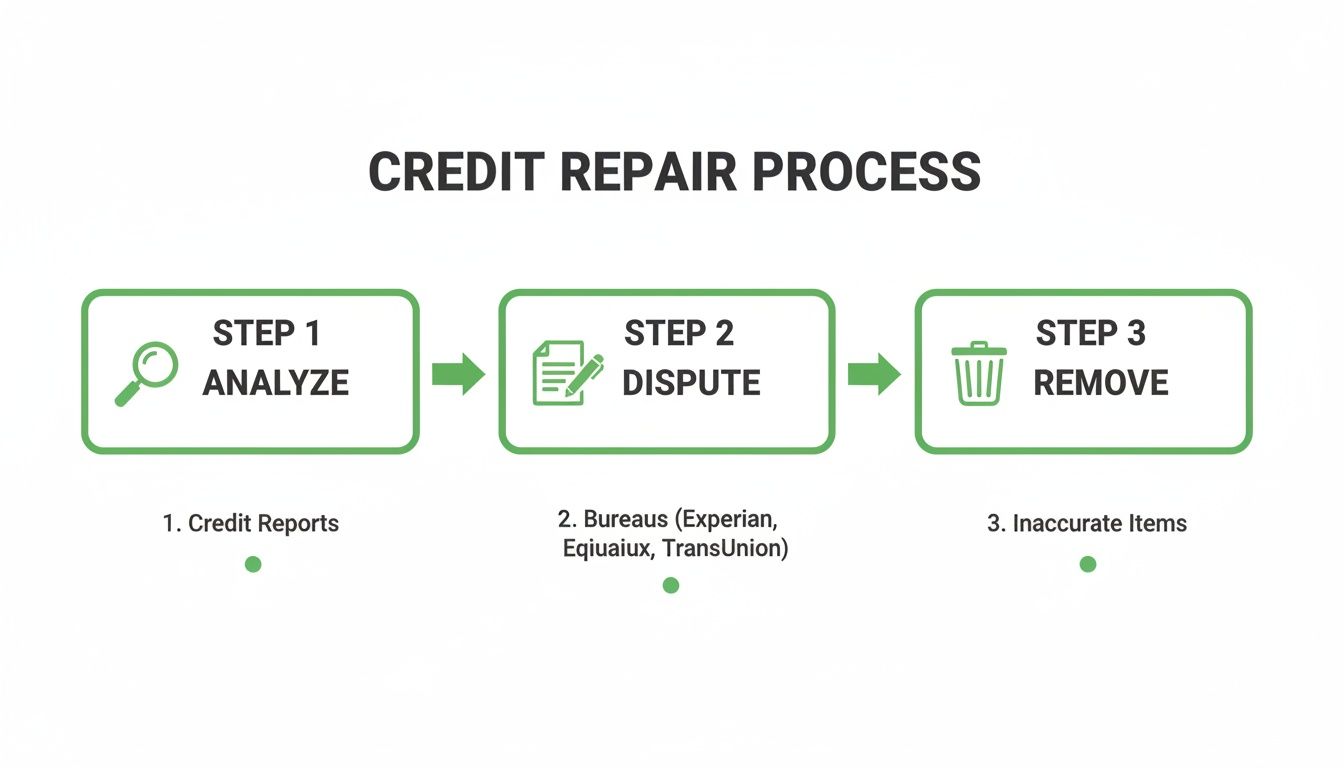 CREDIT REPAIR PROCESS

STEP 1
ANALYZE

STEP 2
DISPUTE

STEP 3
REMOVE

1. Credit Reports

2. Bureaus (Experian, Eqiuaiux, TransUnion)

3. Inaccurate Items